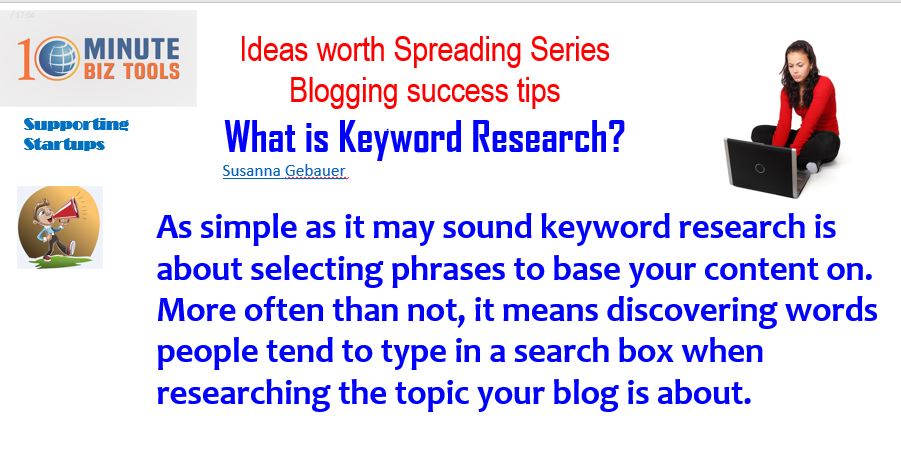 10 MINUTE BIZ TOOLS

Supporting Startups

Ideas worth Spreading Series
Blogging success tips

What is Keyword Research?

Susanna Gebauer

As simple as it may sound keyword research is about selecting phrases to base your content on. More often than not, it means discovering words people tend to type in a search box when researching the topic your blog is about.